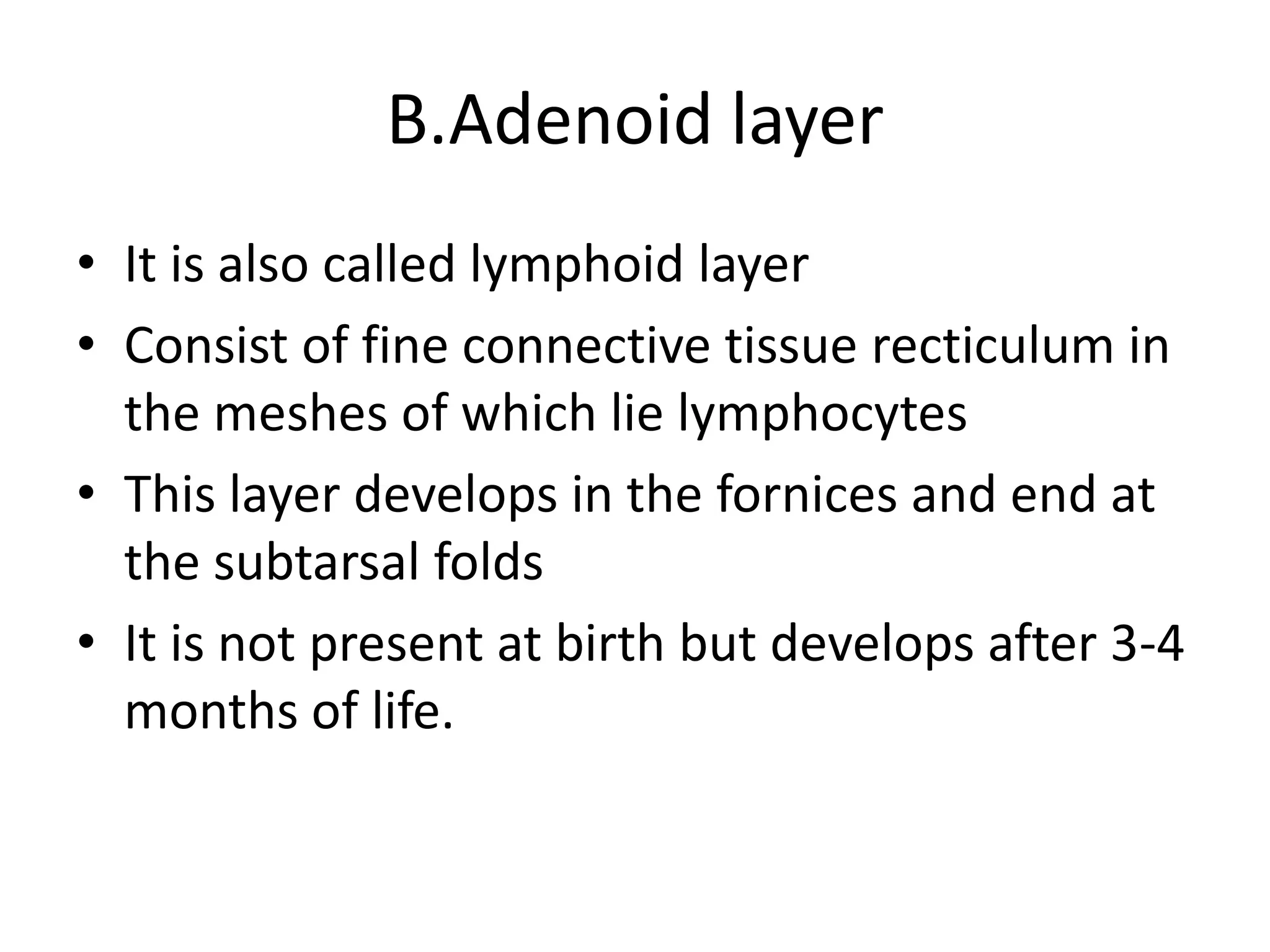 B.Adenoid layer

• It is also called lymphoid layer
• Consist of fine connective tissue recticulum in the meshes of which lie lymphocytes
• This layer develops in the fornices and end at the subtarsal folds
• It is not present at birth but develops after 3-4 months of life.